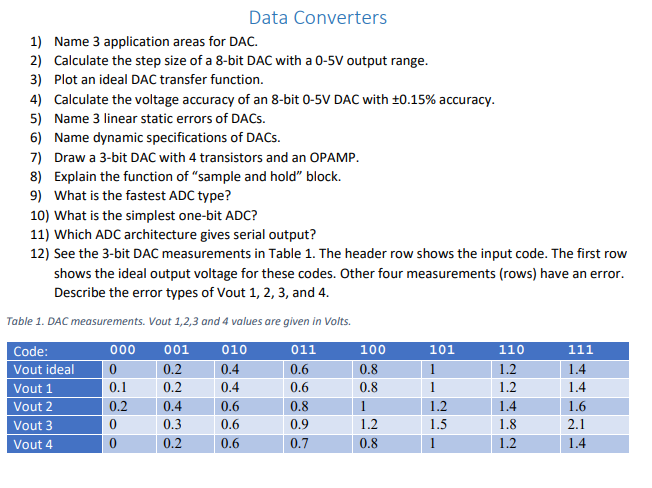 Data Converters

1) Name 3 application areas for DAC.
2) Calculate the step size of a 8-bit DAC with a 0-5V output range.
3) Plot an ideal DAC transfer function.
4) Calculate the voltage accuracy of an 8-bit 0-5V DAC with ±0.15% accuracy.
5) Name 3 linear static errors of DACs.
6) Name dynamic specifications of DACs.
7) Draw a 3-bit DAC with 4 transistors and an OPAMP.
8) Explain the function of "sample and hold" block.
9) What is the fastest ADC type?
10) What is the simplest one-bit ADC?
11) Which ADC architecture gives serial output?
12) See the 3-bit DAC measurements in Table 1. The header row shows the input code. The first row shows the ideal output voltage for these codes. Other four measurements (rows) have an error. Describe the error types of Vout 1, 2, 3, and 4.

Table 1. DAC measurements. Vout 1,2,3 and 4 values are given in Volts.

| Code: | 000 | 001 | 010 | 011 | 100 | 101 | 110 | 111 |
|---|---|---|---|---|---|---|---|---|
| Vout ideal | 0 | 0.2 | 0.4 | 0.6 | 0.8 | 1 | 1.2 | 1.4 |
| Vout 1 | 0.1 | 0.2 | 0.4 | 0.6 | 0.8 | 1 | 1.2 | 1.4 |
| Vout 2 | 0.2 | 0.4 | 0.6 | 0.8 | 1 | 1.2 | 1.4 | 1.6 |
| Vout 3 | 0 | 0.3 | 0.6 | 0.9 | 1.2 | 1.5 | 1.8 | 2.1 |
| Vout 4 | 0 | 0.2 | 0.6 | 0.7 | 0.8 | 1 | 1.2 | 1.4 |